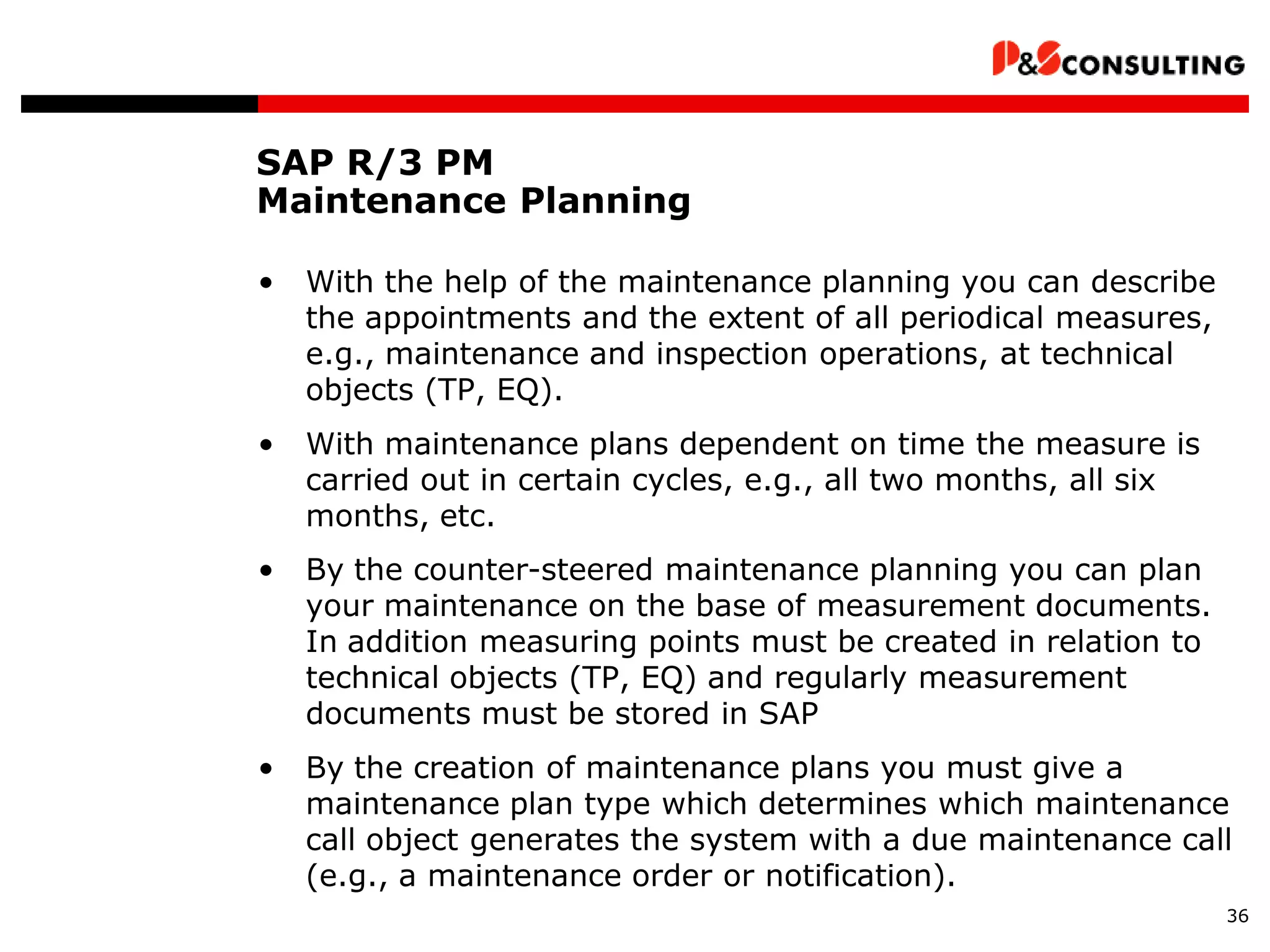 P&S CONSULTING

SAP R/3 PM
Maintenance Planning

• With the help of the maintenance planning you can describe the appointments and the extent of all periodical measures, e.g., maintenance and inspection operations, at technical objects (TP, EQ).

• With maintenance plans dependent on time the measure is carried out in certain cycles, e.g., all two months, all six months, etc.

• By the counter-steered maintenance planning you can plan your maintenance on the base of measurement documents. In addition measuring points must be created in relation to technical objects (TP, EQ) and regularly measurement documents must be stored in SAP

• By the creation of maintenance plans you must give a maintenance plan type which determines which maintenance call object generates the system with a due maintenance call (e.g., a maintenance order or notification).

36